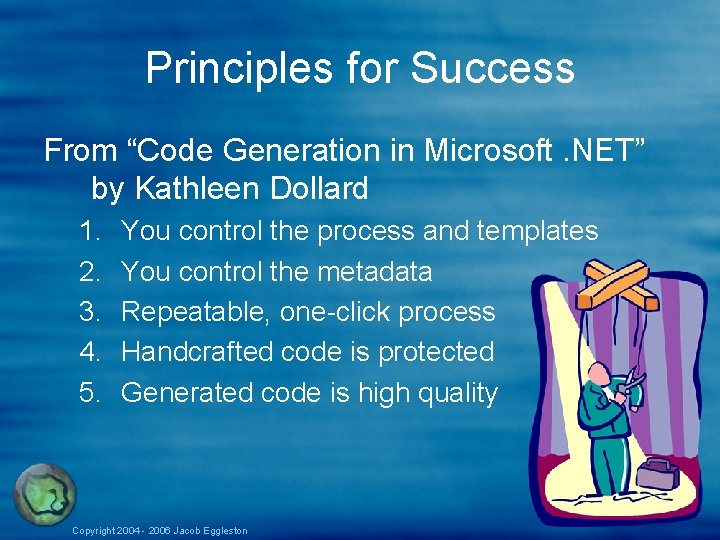 Principles for Success

From “Code Generation in Microsoft .NET” by Kathleen Dollard

1. You control the process and templates
2. You control the metadata
3. Repeatable, one-click process
4. Handcrafted code is protected
5. Generated code is high quality

Copyright 2004 - 2006 Jacob Eggleston